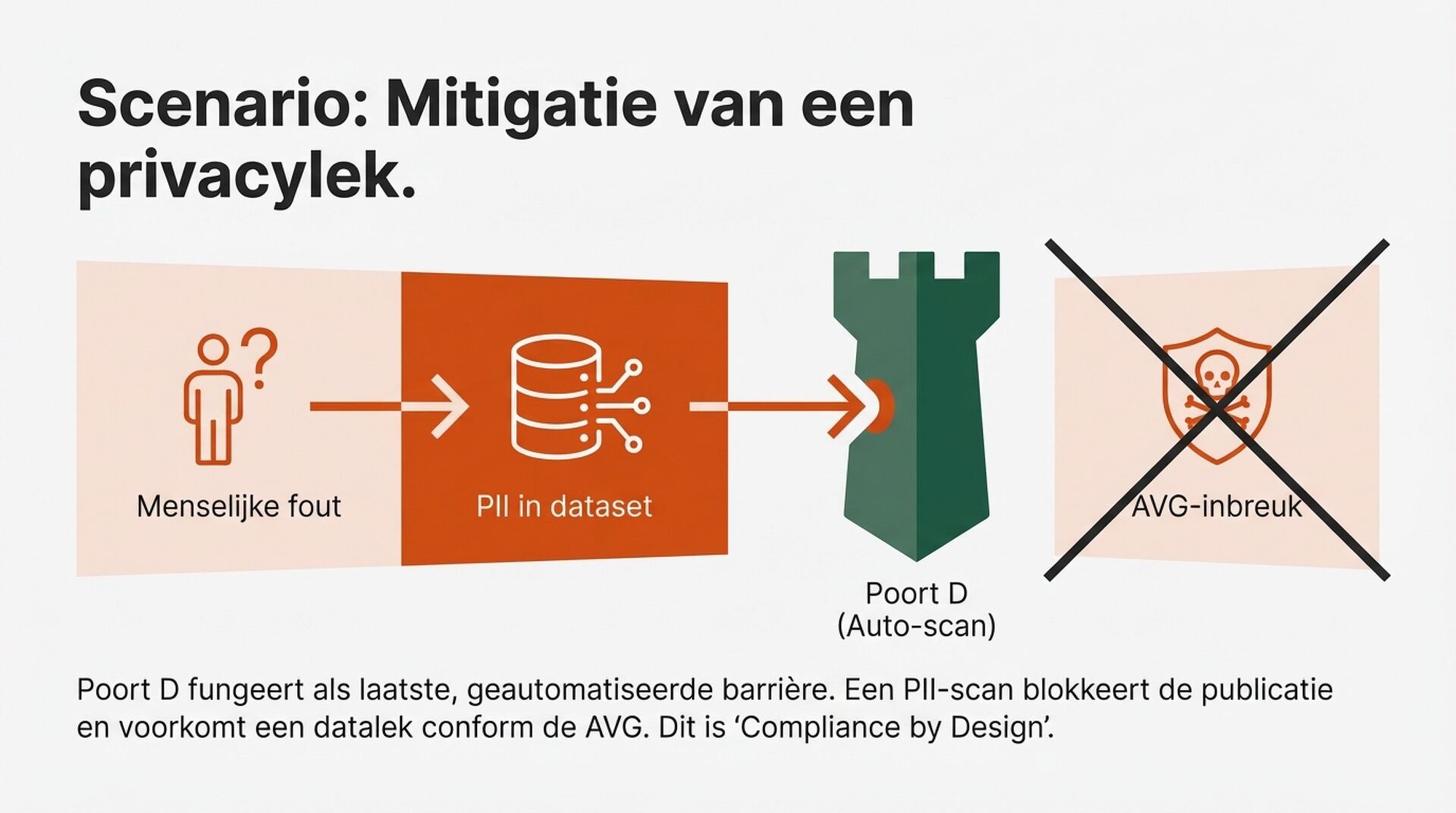 Scenario: Mitigatie van een privacylek.

Menselijke fout

PII in dataset

Poort D
(Auto-scan)

AVG-inbreuk

Poort D fungeert als laatste, geautomatiseerde barrière. Een PII-scan blokkeert de publicatie en voorkomt een datalek conform de AVG. Dit is ‘Compliance by Design’.